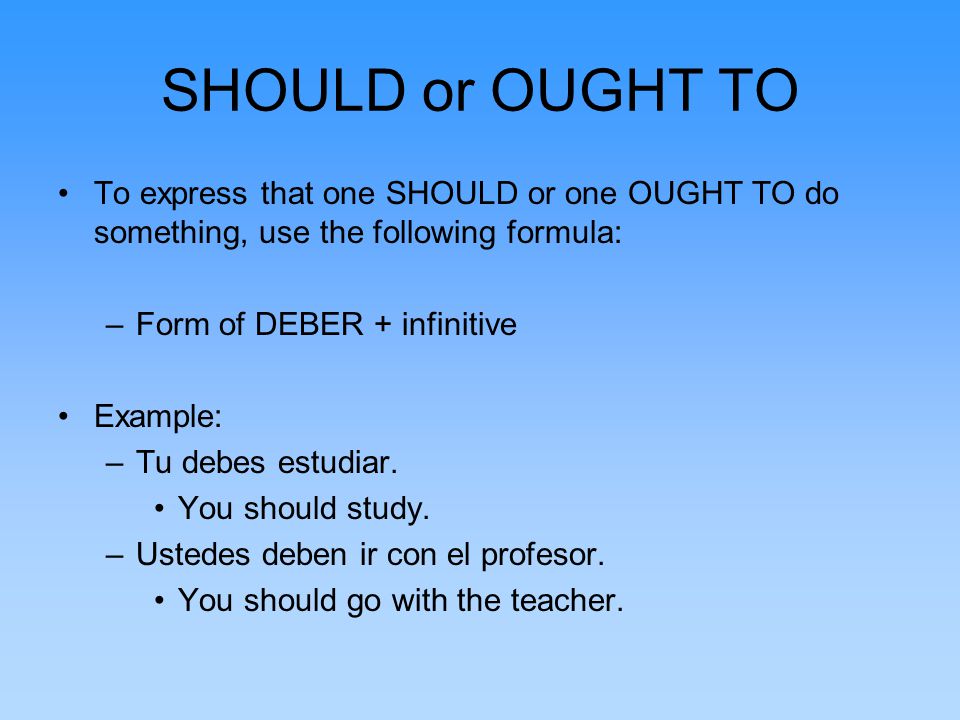 SHOULD or OUGHT TO

• To express that one SHOULD or one OUGHT TO do something, use the following formula:

– Form of DEBER + infinitive

• Example:
– Tu debes estudiar.
• You should study.
– Ustedes deben ir con el profesor.
• You should go with the teacher.